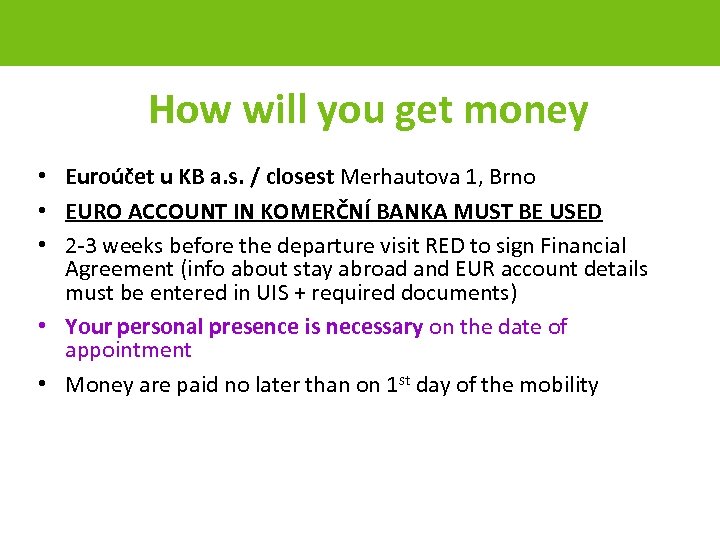 How will you get money

• Euroúčet u KB a.s. / closest Merhautova 1, Brno
• EURO ACCOUNT IN KOMERČNÍ BANKA MUST BE USED
• 2-3 weeks before the departure visit RED to sign Financial Agreement (info about stay abroad and EUR account details must be entered in UIS + required documents)
• Your personal presence is necessary on the date of appointment
• Money are paid no later than on 1$^{st}$ day of the mobility